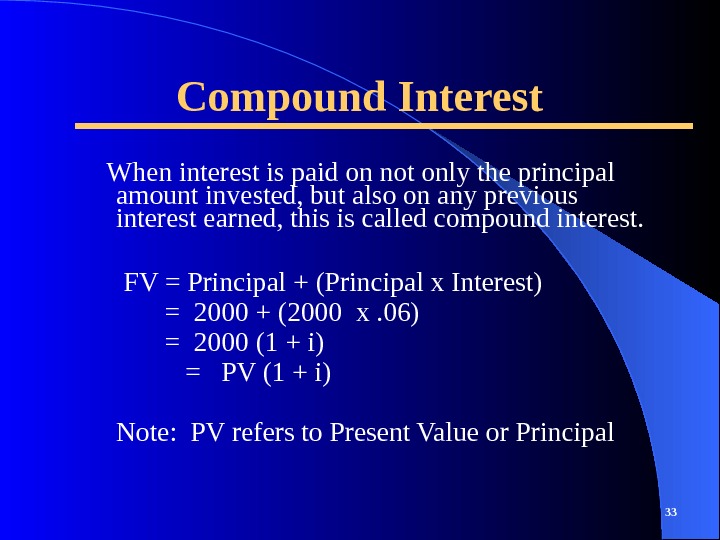 Compound Interest

When interest is paid on not only the principal amount invested, but also on any previous interest earned, this is called compound interest.

FV = Principal + (Principal x Interest)
= 2000 + (2000 x .06)
= 2000 (1 + i)
= PV (1 + i)

Note: PV refers to Present Value or Principal

33